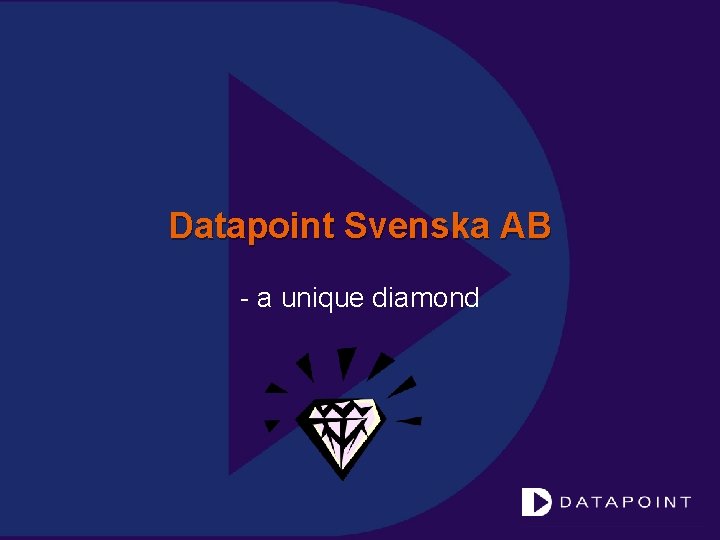 Datapoint Svenska AB

- a unique diamond

DATAPOINT